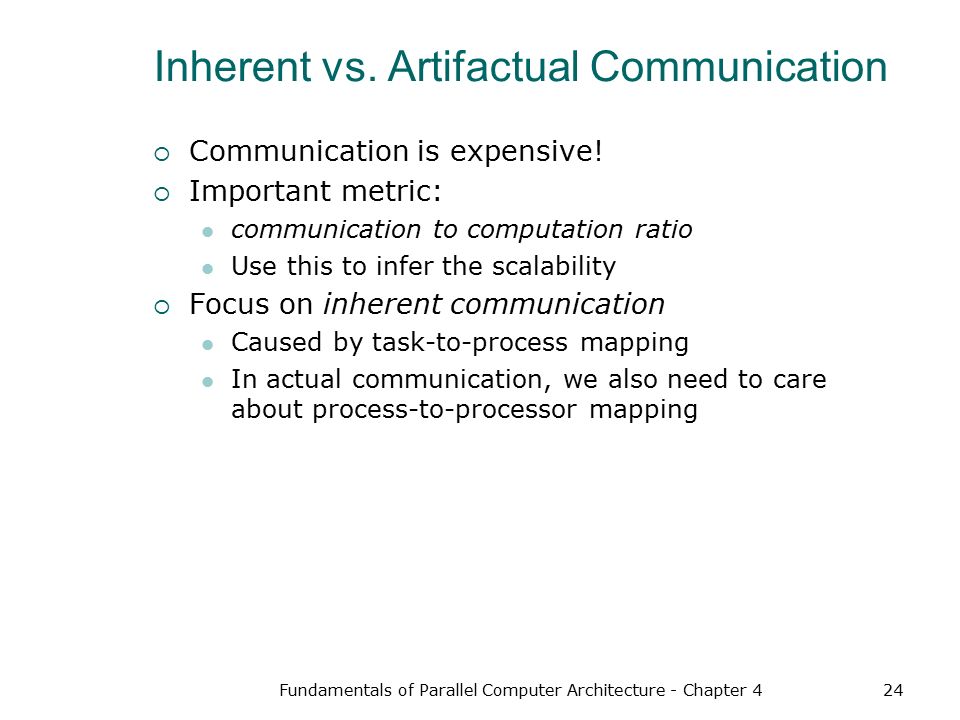 Inherent vs. Artifactual Communication

Communication is expensive!

Important metric:

communication to computation ratio

Use this to infer the scalability

Focus on inherent communication

Caused by task-to-process mapping

In actual communication, we also need to care about process-to-processor mapping

Fundamentals of Parallel Computer Architecture - Chapter 4

24